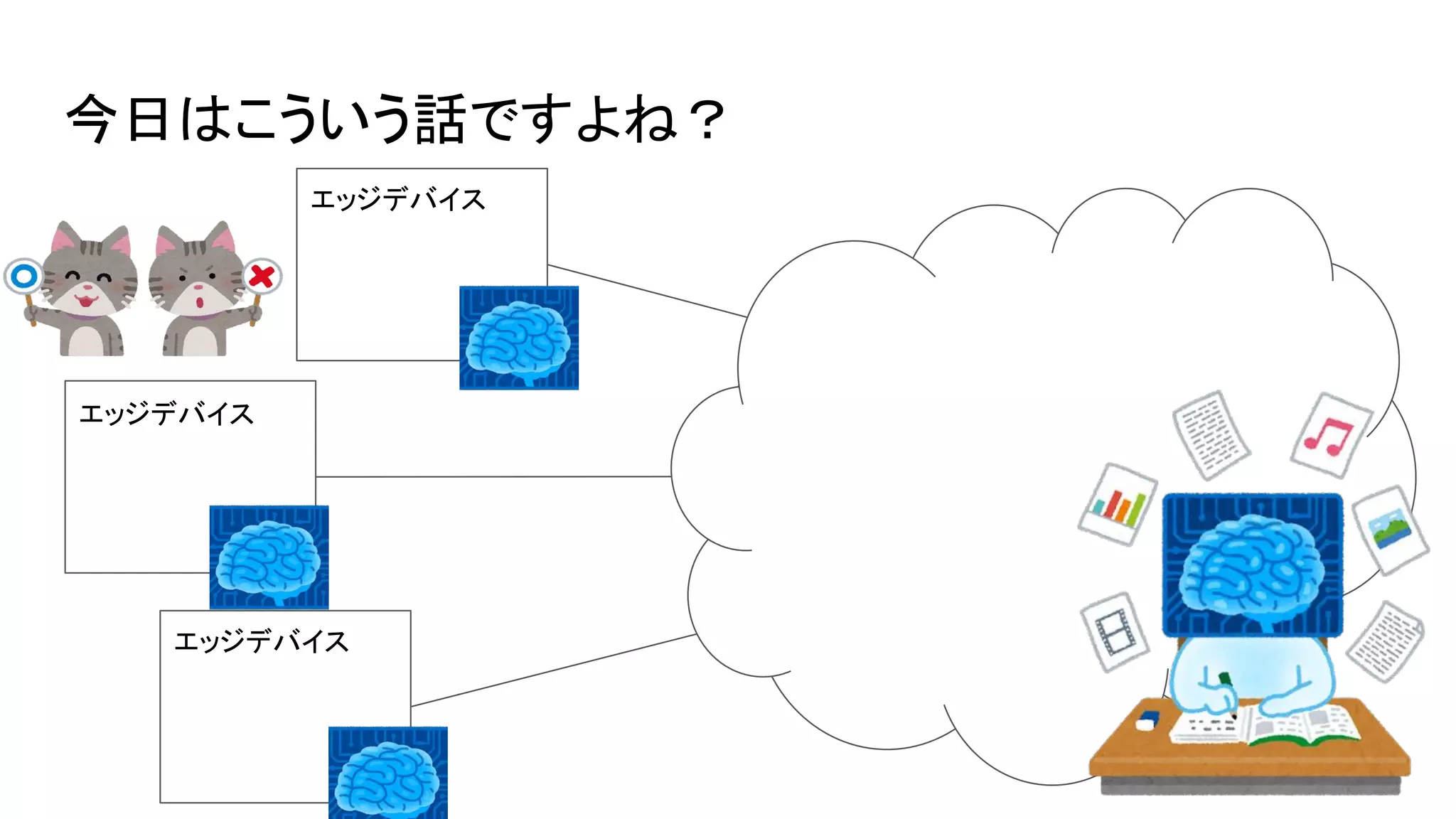 今日はこういう話ですよね？

エッジデバイス

エッジデバイス

エッジデバイス